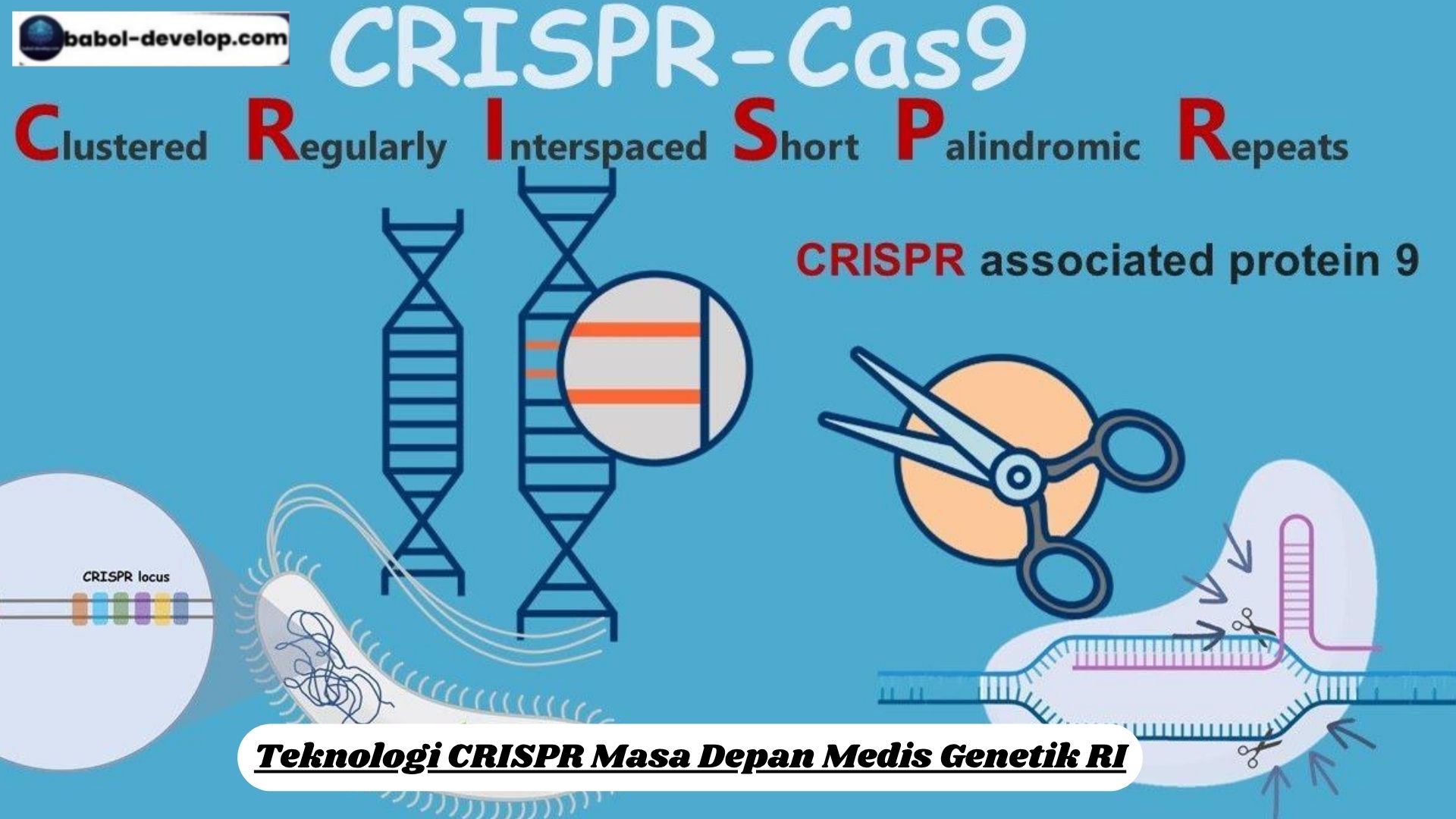 babol-develop.com

CRISPR-Cas9

Clustered Regularly Interspaced Short Palindromic Repeats

CRISPR associated protein 9

CRISPR locus

Teknologi CRISPR Masa Depan Medis Genetik RI